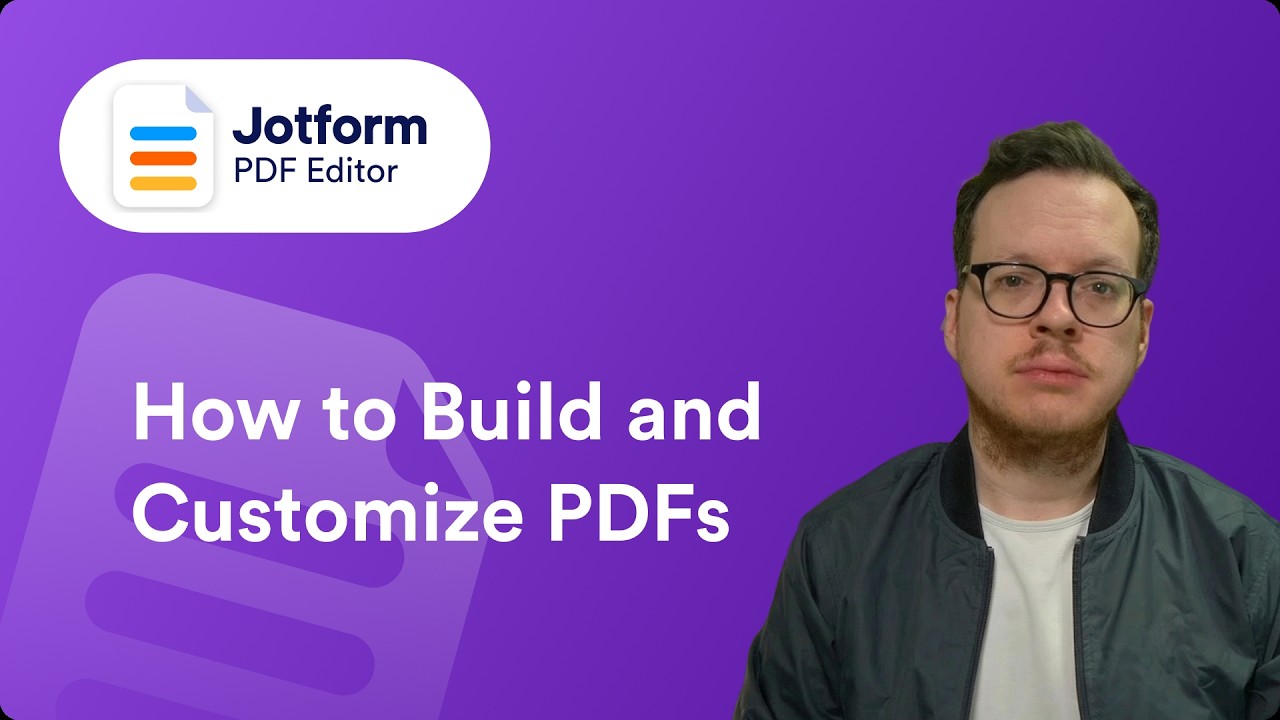 Jotform
PDF Editor

How to Build and Customize PDFs